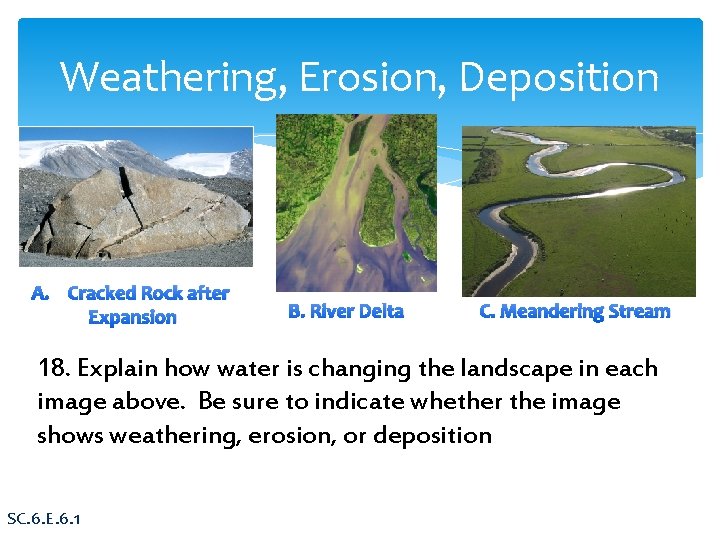 Weathering, Erosion, Deposition

A. Cracked Rock after Expansion

B. River Delta

C. Meandering Stream

18. Explain how water is changing the landscape in each image above. Be sure to indicate whether the image shows weathering, erosion, or deposition

SC.6.E.6.1